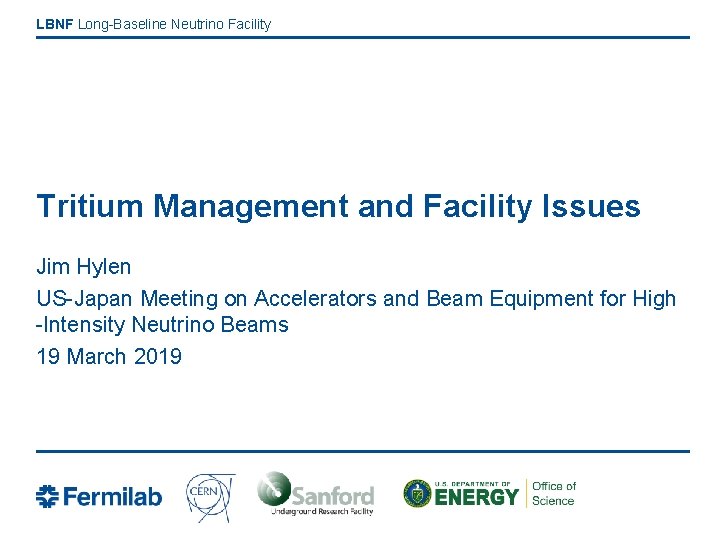 LBNF Long-Baseline Neutrino Facility

Tritium Management and Facility Issues

Jim Hylen

US-Japan Meeting on Accelerators and Beam Equipment for High -Intensity Neutrino Beams

19 March 2019

Fermilab

CERN

Sanford
Underground Research Facility

U.S. DEPARTMENT OF ENERGY

Office of Science